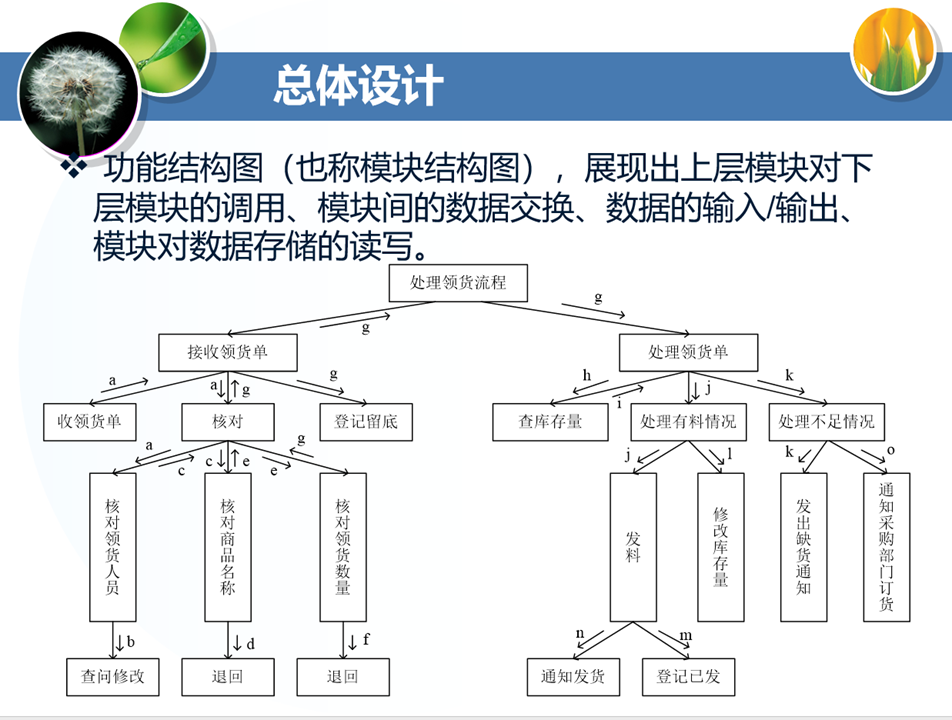 总体设计

❖ 功能结构图（也称模块结构图），展现出上层模块对下层模块的调用、模块间的数据交换、数据的输入/输出、模块对数据存储的读写。

处理领货流程

g

g

接收领货单

处理领货单

a

a

g

g

h

i

j

k

收领货单

核对

登记留底

查库存量

处理有料情况

处理不足情况

a

c

c

e

e

g

j

l

k

o

核对领货人员

核对商品名称

核对领货数量

发料

修改库存量

发出缺货通知

通知采购部门订货

b

d

f

n

m

查问修改

退回

退回

通知发货

登记已发